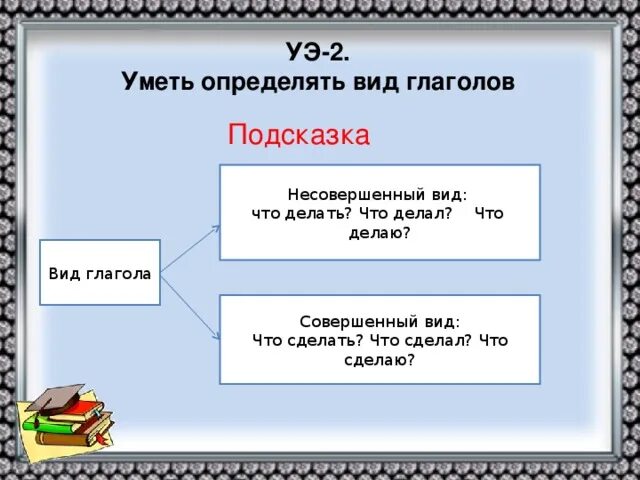 УЭ-2.
Уметь определять вид глаголов

Подсказка

Вид глагола

Несовершенный вид:
что делать? Что делал? Что делаю?

Совершенный вид:
Что сделать? Что сделал? Что сделаю?